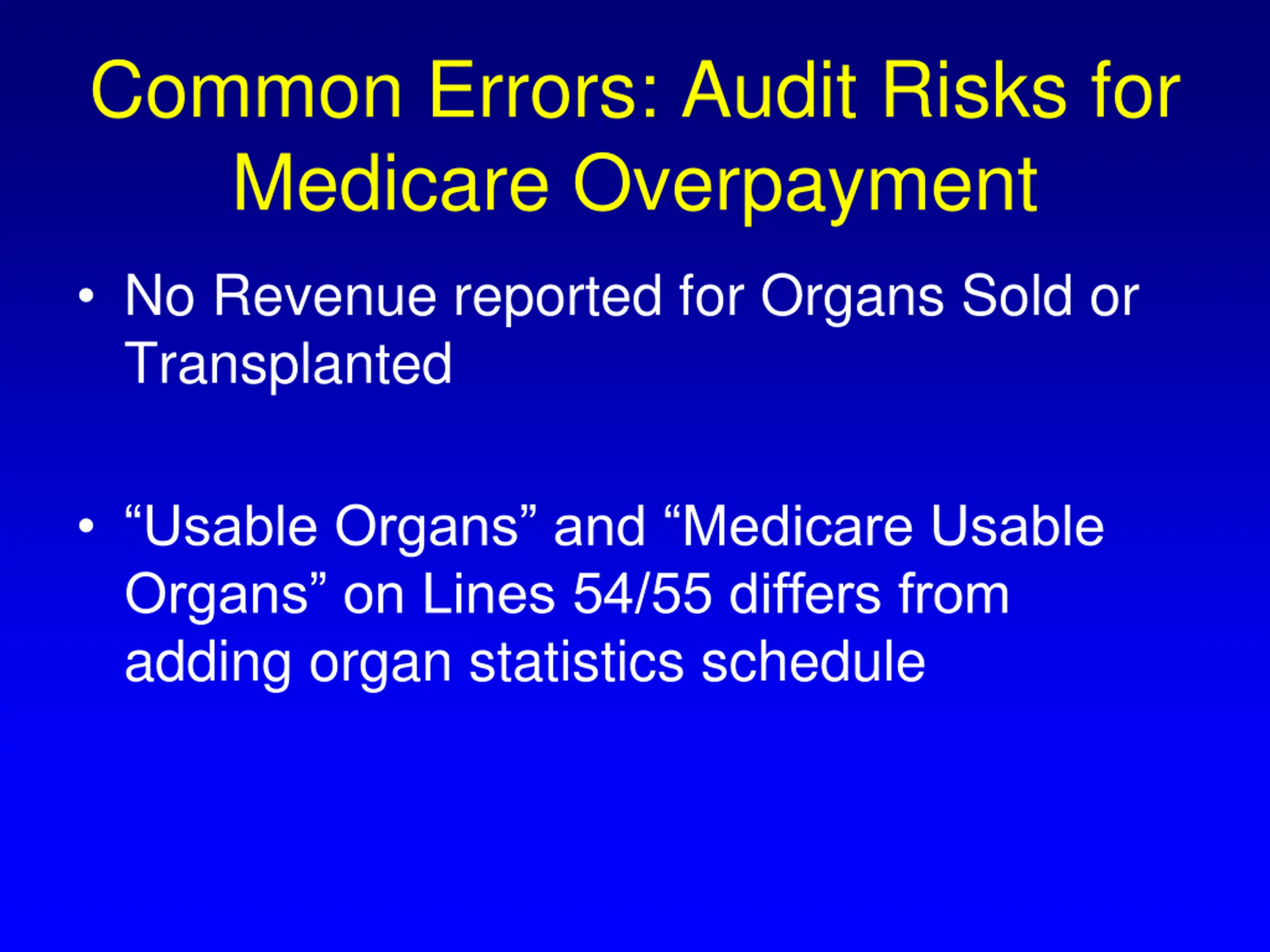 Common Errors: Audit Risks for Medicare Overpayment

• No Revenue reported for Organs Sold or Transplanted

• “Usable Organs” and “Medicare Usable Organs” on Lines 54/55 differs from adding organ statistics schedule